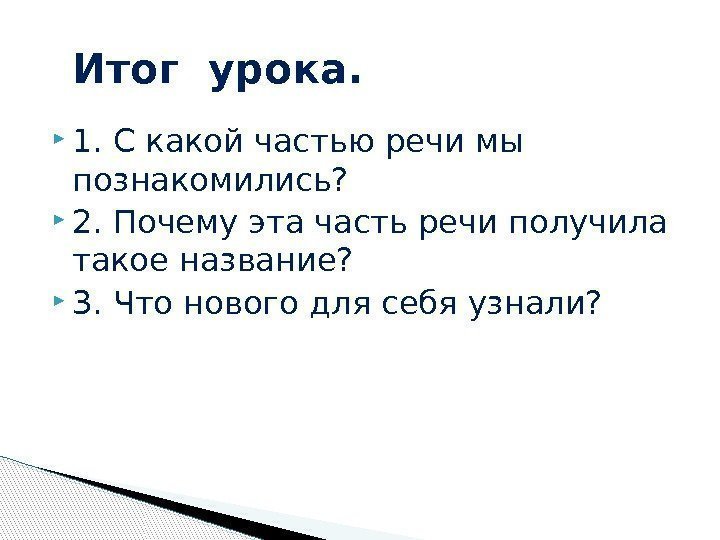 Итог урока.

1. С какой частью речи мы познакомились?

2. Почему эта часть речи получила такое название?

3. Что нового для себя узнали?